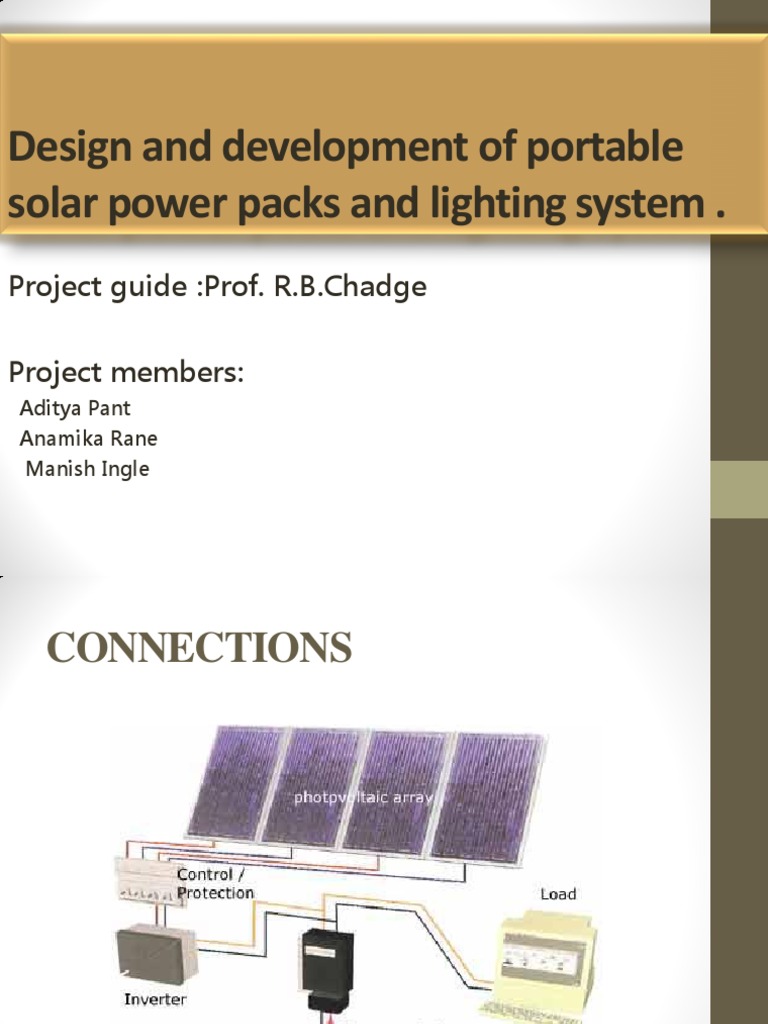 Design and development of portable solar power packs and lighting system .

Project guide :Prof. R.B.Chadge

Project members:
Aditya Pant
Anamika Rane
Manish Ingle

CONNECTIONS

photovoltaic array

Control / Protection

Load

Inverter